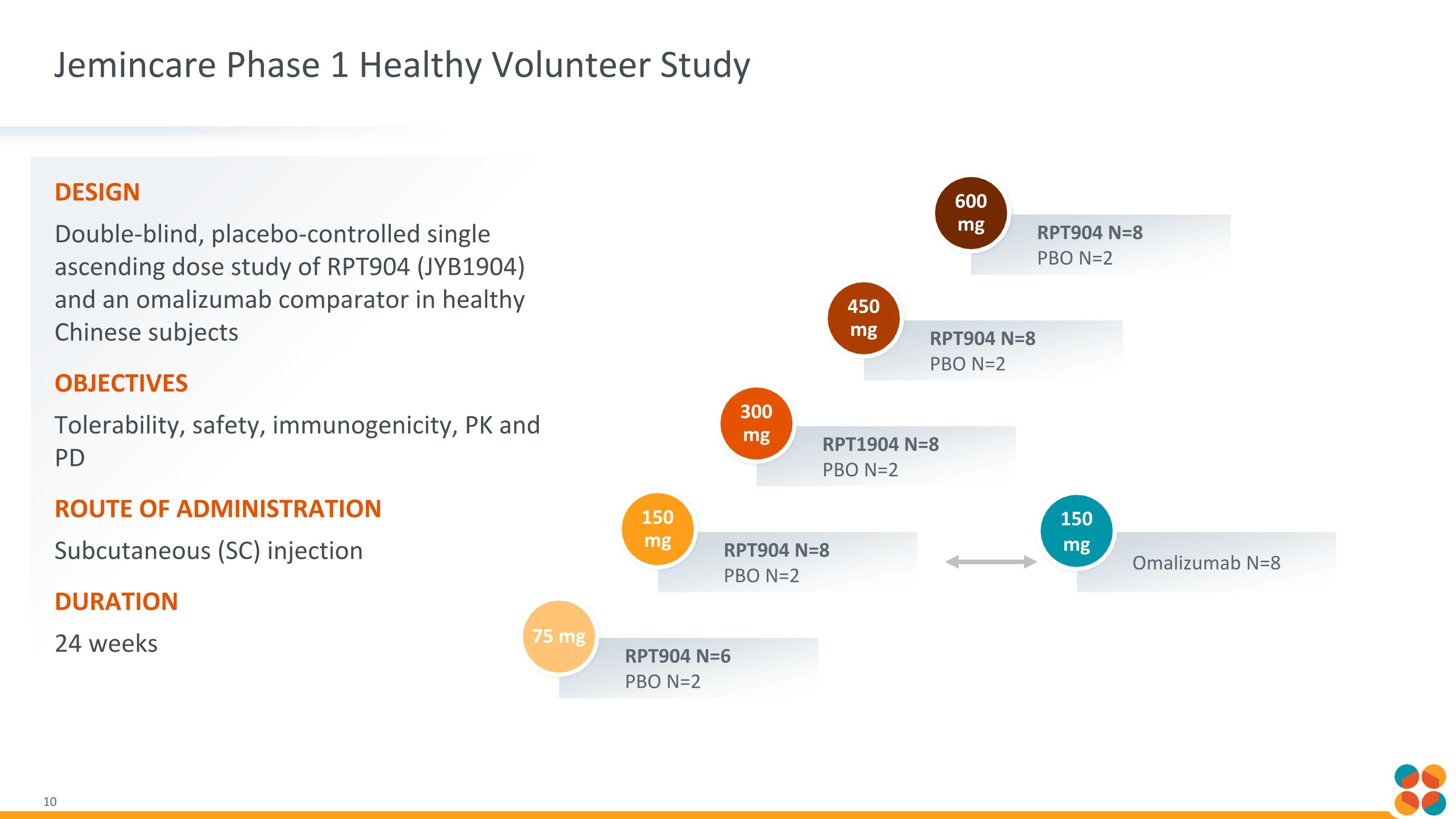 Jemincare Phase 1 Healthy Volunteer Study

DESIGN

Double-blind, placebo-controlled single ascending dose study of RPT904 (JYB1904) and an omalizumab comparator in healthy Chinese subjects

OBJECTIVES

Tolerability, safety, immunogenicity, PK and PD

ROUTE OF ADMINISTRATION

Subcutaneous (SC) injection

DURATION

24 weeks

600 mg
RPT904 N=8
PBO N=2

450 mg
RPT904 N=8
PBO N=2

300 mg
RPT1904 N=8
PBO N=2

150 mg
RPT904 N=8
PBO N=2

150 mg
Omalizumab N=8

75 mg
RPT904 N=6
PBO N=2

10